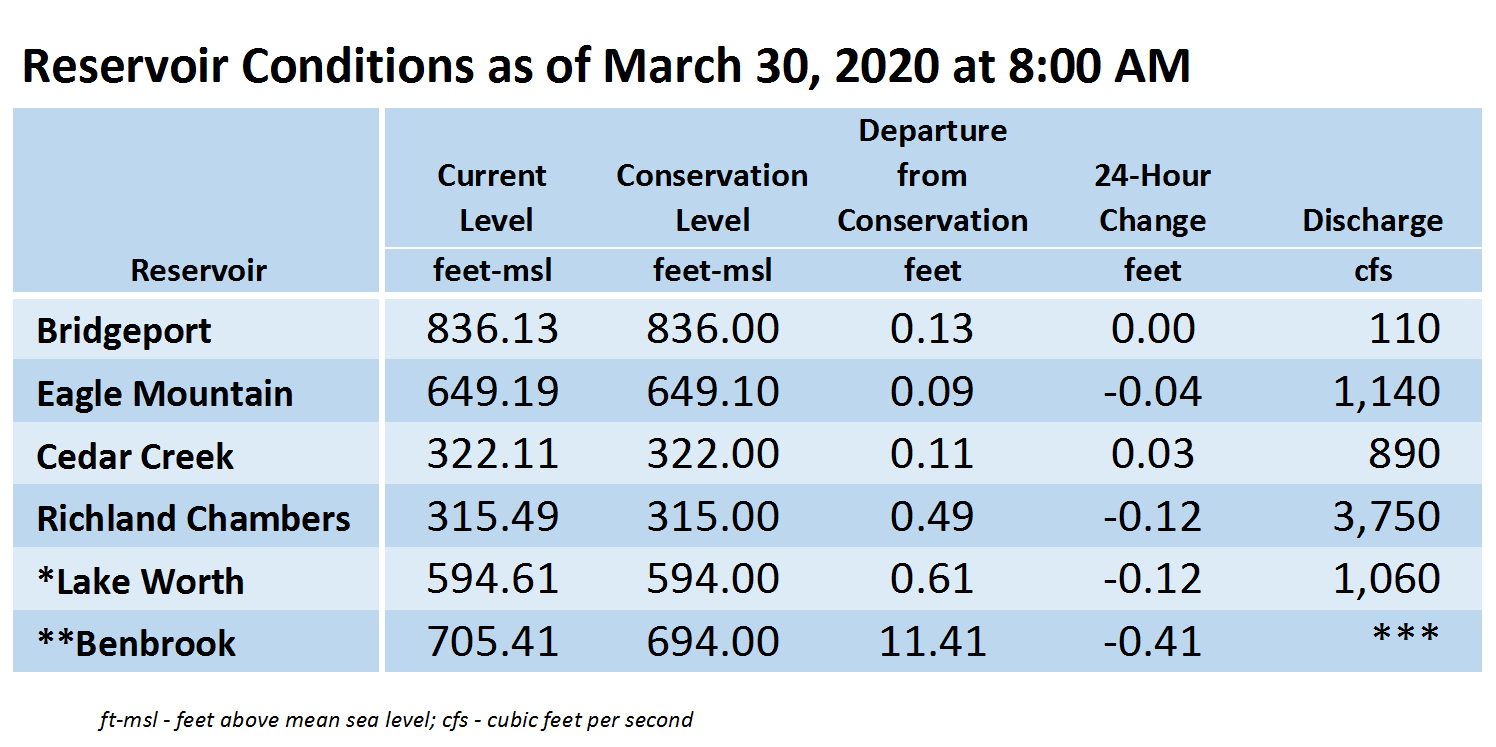 Reservoir Conditions as of March 30, 2020 at 8:00 AM

| Reservoir | Current Level feet-msl | Conservation Level feet-msl | Departure from Conservation feet | 24-Hour Change feet | Discharge cfs |
|---|---|---|---|---|---|
| Bridgeport | 836.13 | 836.00 | 0.13 | 0.00 | 110 |
| Eagle Mountain | 649.19 | 649.10 | 0.09 | -0.04 | 1,140 |
| Cedar Creek | 322.11 | 322.00 | 0.11 | 0.03 | 890 |
| Richland Chambers | 315.49 | 315.00 | 0.49 | -0.12 | 3,750 |
| *Lake Worth | 594.61 | 594.00 | 0.61 | -0.12 | 1,060 |
| **Benbrook | 705.41 | 694.00 | 11.41 | -0.41 | *** |

ft-msl - feet above mean sea level; cfs - cubic feet per second